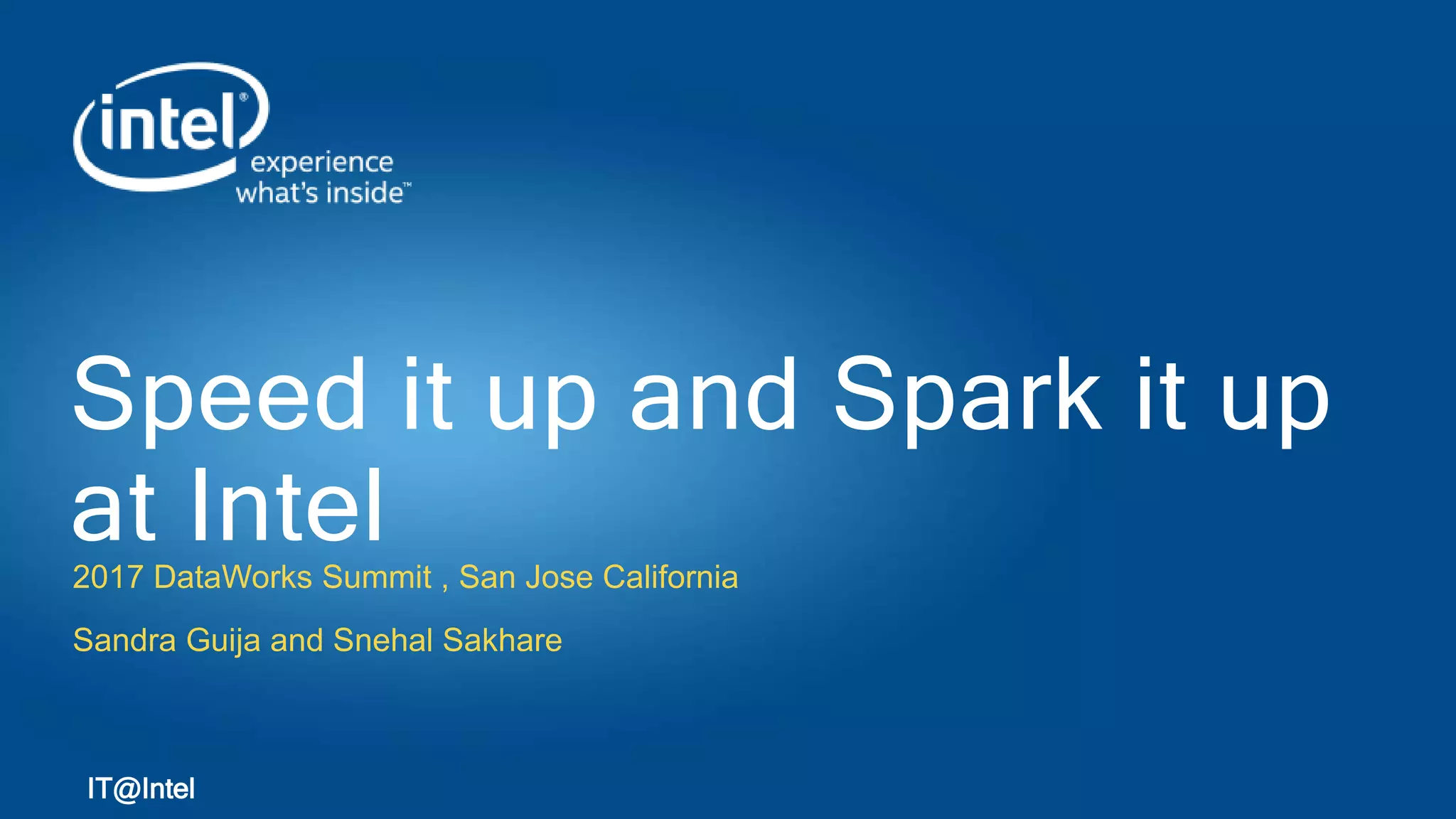 intel®
experience what's inside™

Speed it up and Spark it up at Intel

2017 DataWorks Summit , San Jose California

Sandra Guija and Snehal Sakhare

IT@Intel